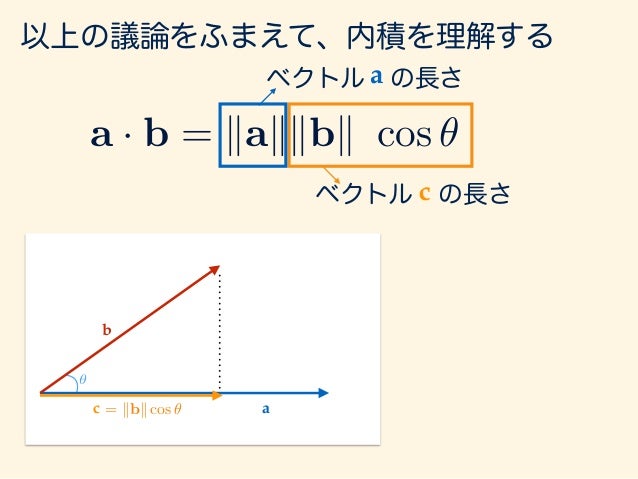 以上の議論をふまえて、内積を理解する

ベクトル $\mathbf{a}$ の長さ

$\mathbf{a} \cdot \mathbf{b} = \|\mathbf{a}\| \|\mathbf{b}\| \cos\theta$

ベクトル $\mathbf{c}$ の長さ

$\mathbf{b}$

$\theta$

$\mathbf{c} = \|\mathbf{b}\| \cos\theta$

$\mathbf{a}$